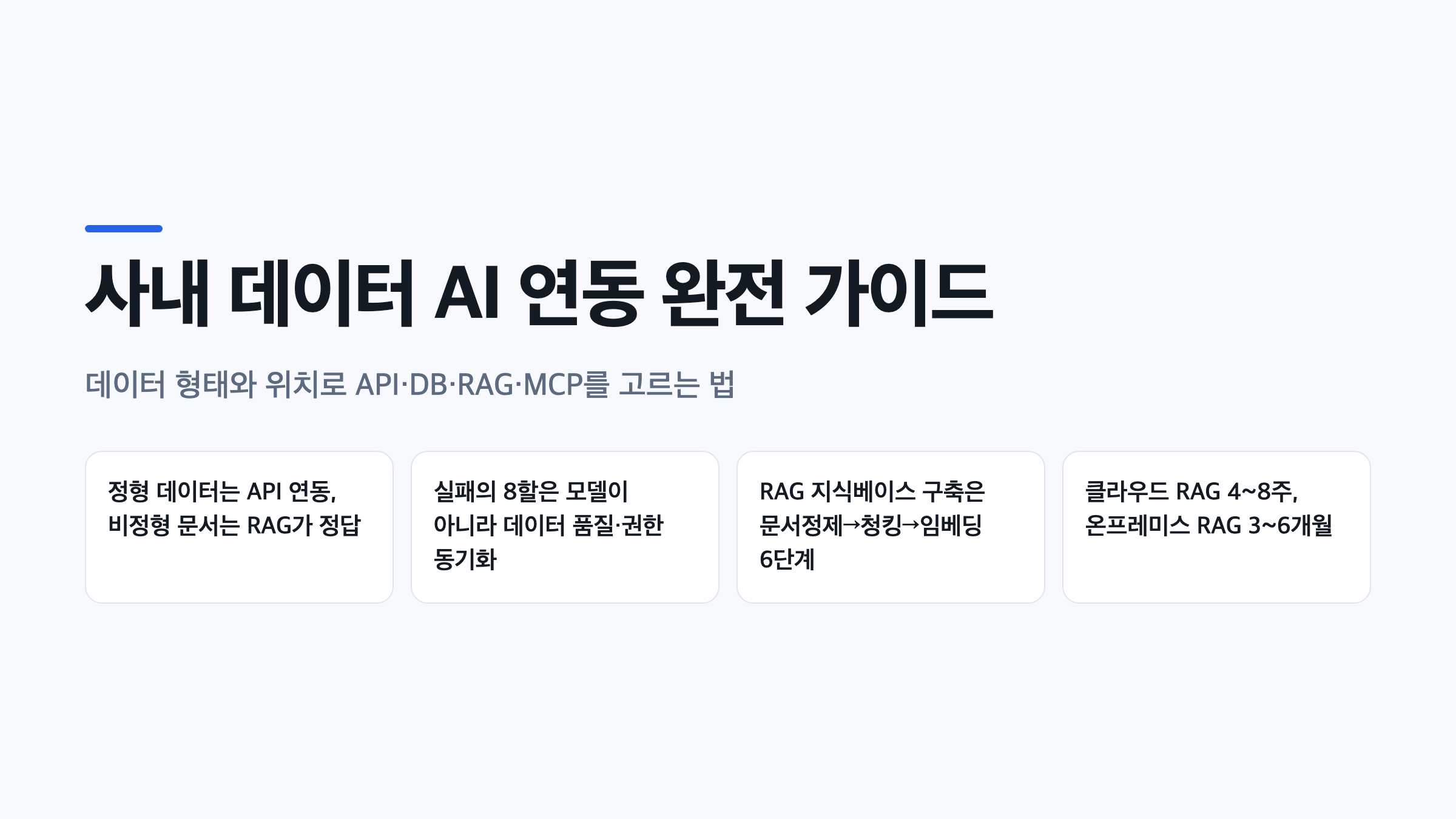 사내 데이터 AI 연동 완전 가이드

데이터 형태와 위치로 API·DB·RAG·MCP를 고르는 법

정형 데이터는 API 연동, 비정형 문서는 RAG가 정답

실패의 8할은 모델이 아니라 데이터 품질·권한 동기화

RAG 지식베이스 구축은 문서정제→청킹→임베딩 6단계

클라우드 RAG 4~8주, 온프레미스 RAG 3~6개월